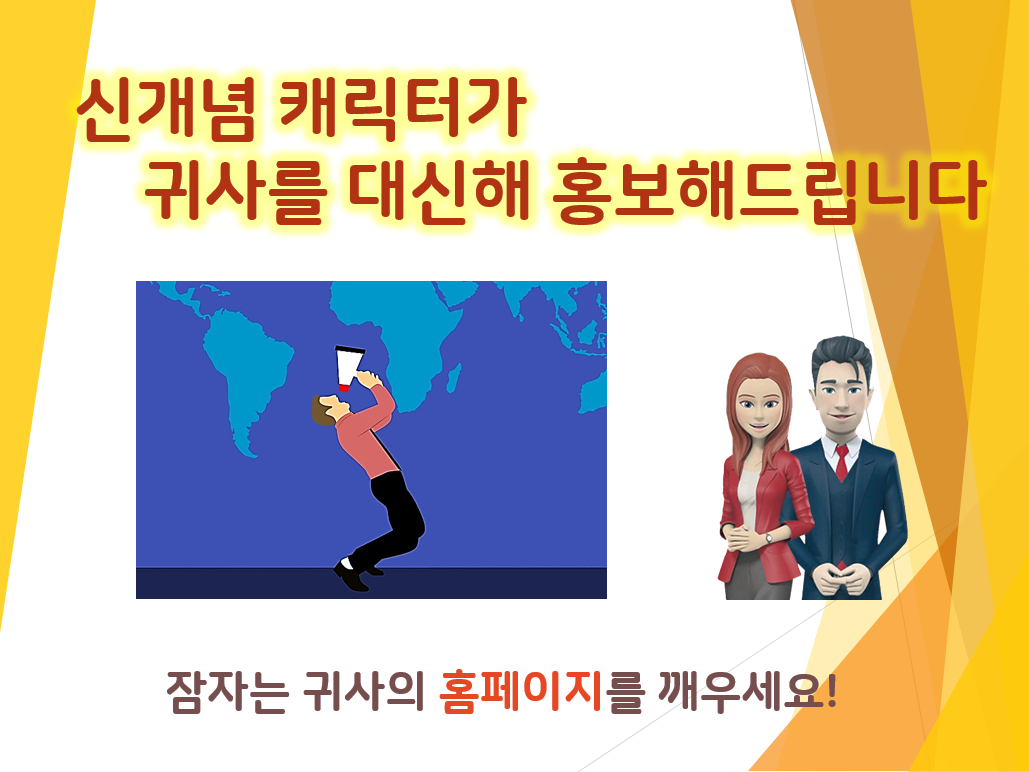 신개념 캐릭터가
귀사를 대신해 홍보해드립니다

잠자는 귀사의 홈페이지를 깨우세요!